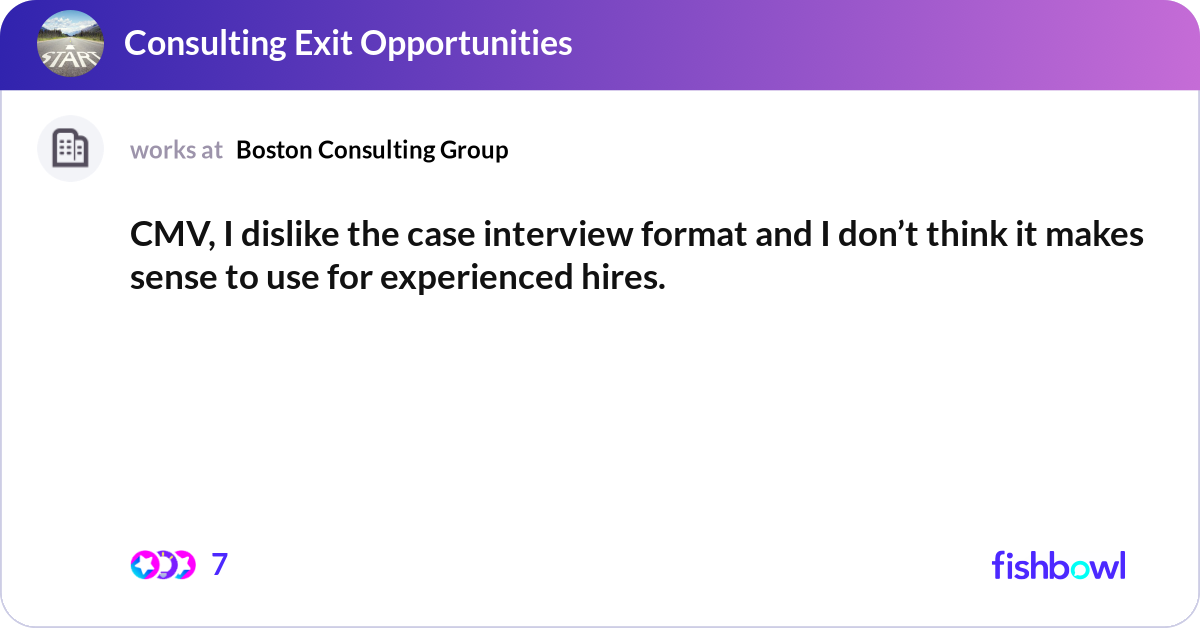 START

Consulting Exit Opportunities

works at Boston Consulting Group

CMV, I dislike the case interview format and I don’t think it makes sense to use for experienced hires.

7

fishbowl